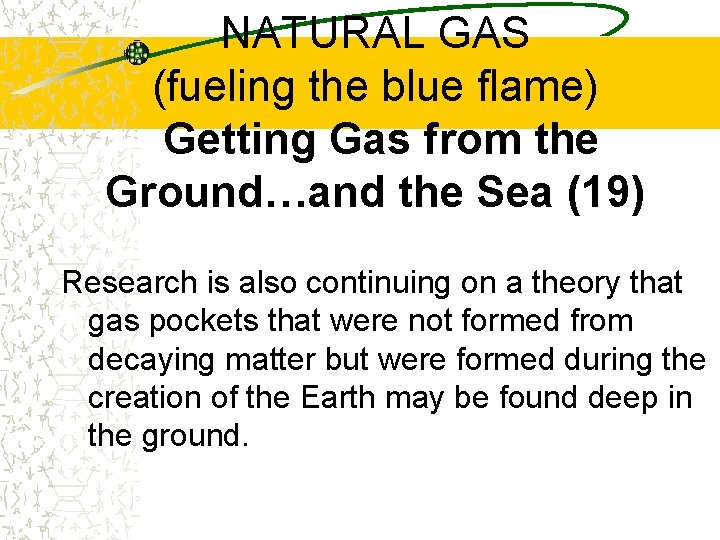 NATURAL GAS
(fueling the blue flame)
Getting Gas from the Ground…and the Sea (19)

Research is also continuing on a theory that gas pockets that were not formed from decaying matter but were formed during the creation of the Earth may be found deep in the ground.